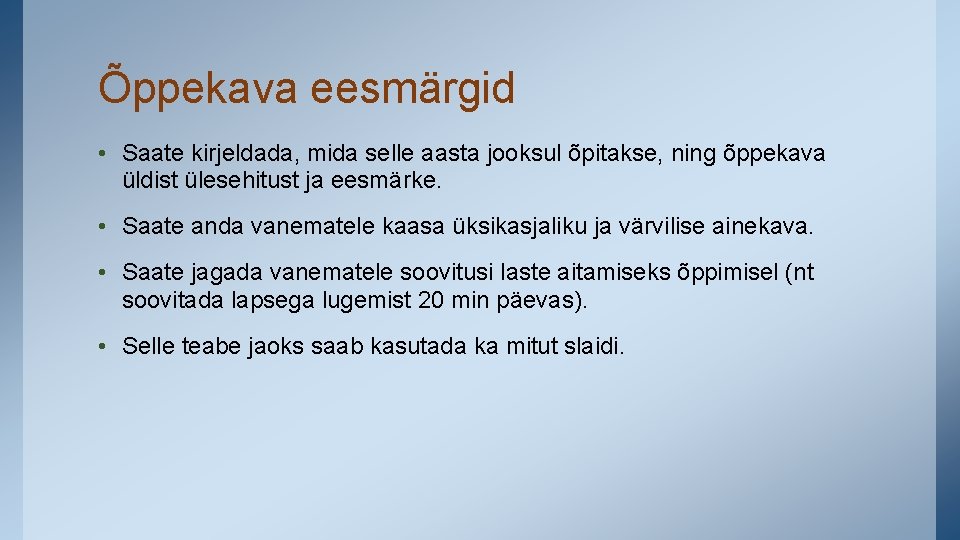 Õppekava eesmärgid

• Saate kirjeldada, mida selle aasta jooksul õpitakse, ning õppekava üldist ülesehitust ja eesmärke.

• Saate anda vanematele kaasa üksikasjaliku ja värvilise ainekava.

• Saate jagada vanematele soovitusi laste aitamiseks õppimisel (nt soovitada lapsega lugemist 20 min päevas).

• Selle teabe jaoks saab kasutada ka mitut slaidi.